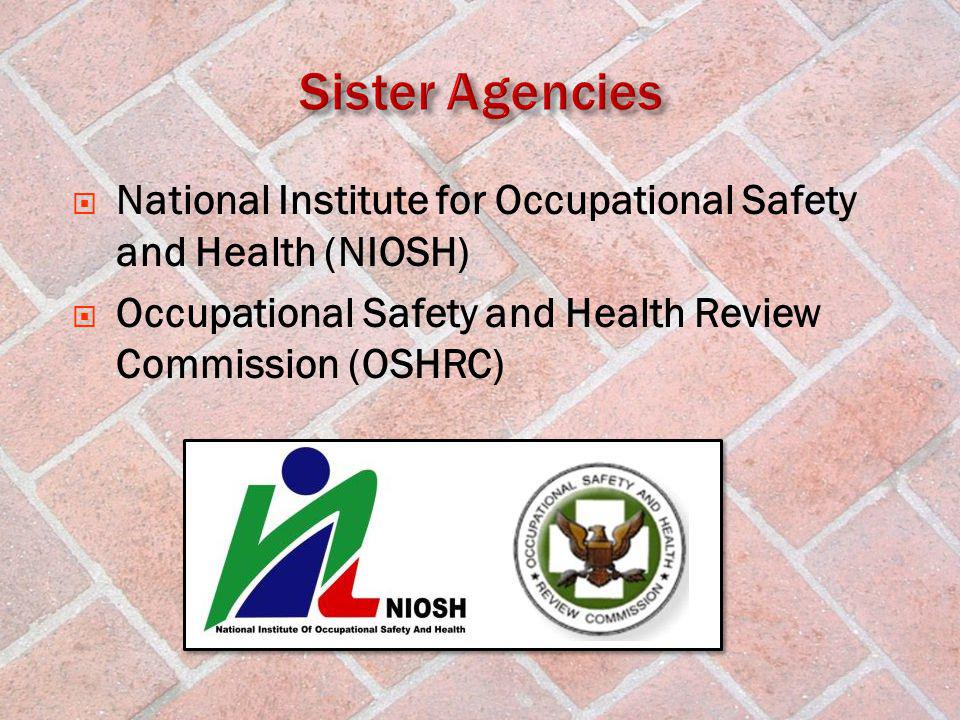 Sister Agencies

National Institute for Occupational Safety and Health (NIOSH)

Occupational Safety and Health Review Commission (OSHRC)

NIOSH
National Institute Of Occupational Safety And Health

OCCUPATIONAL SAFETY AND HEALTH
REVIEW COMMISSION